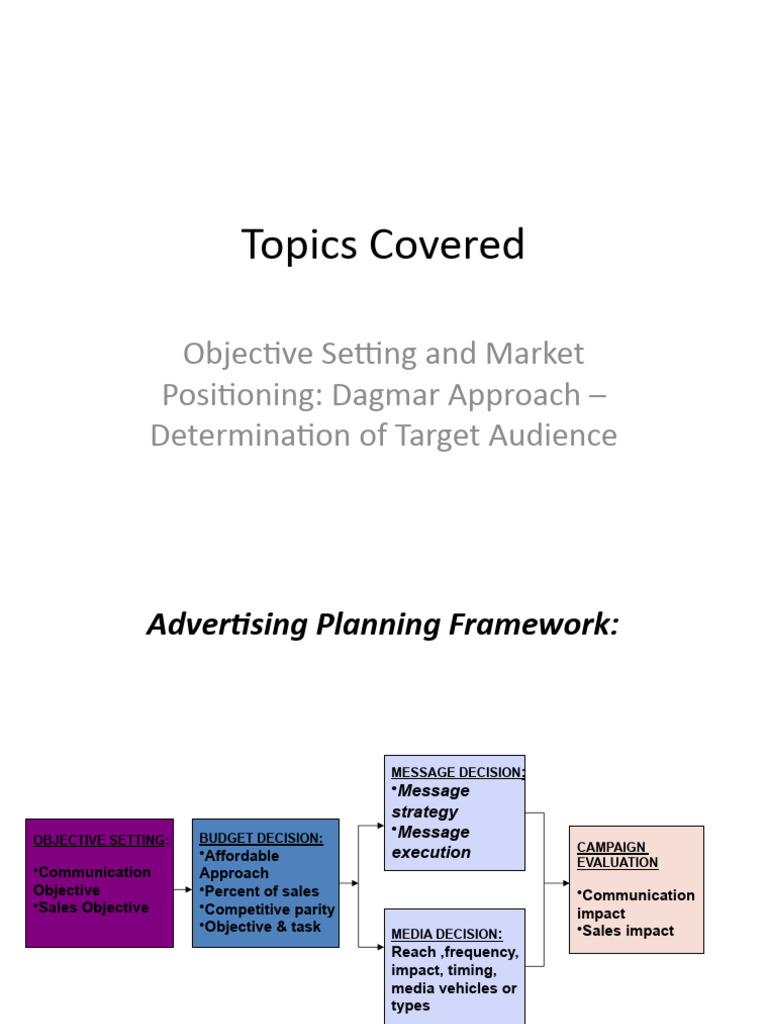 Topics Covered

Objective Setting and Market Positioning: Dagmar Approach – Determination of Target Audience

Advertising Planning Framework:

OBJECTIVE SETTING:

•Communication Objective
•Sales Objective

BUDGET DECISION:
•Affordable Approach
•Percent of sales
•Competitive parity
•Objective & task

MESSAGE DECISION:
•Message strategy
•Message execution

MEDIA DECISION:
Reach ,frequency, impact, timing, media vehicles or types

CAMPAIGN EVALUATION

•Communication impact
•Sales impact